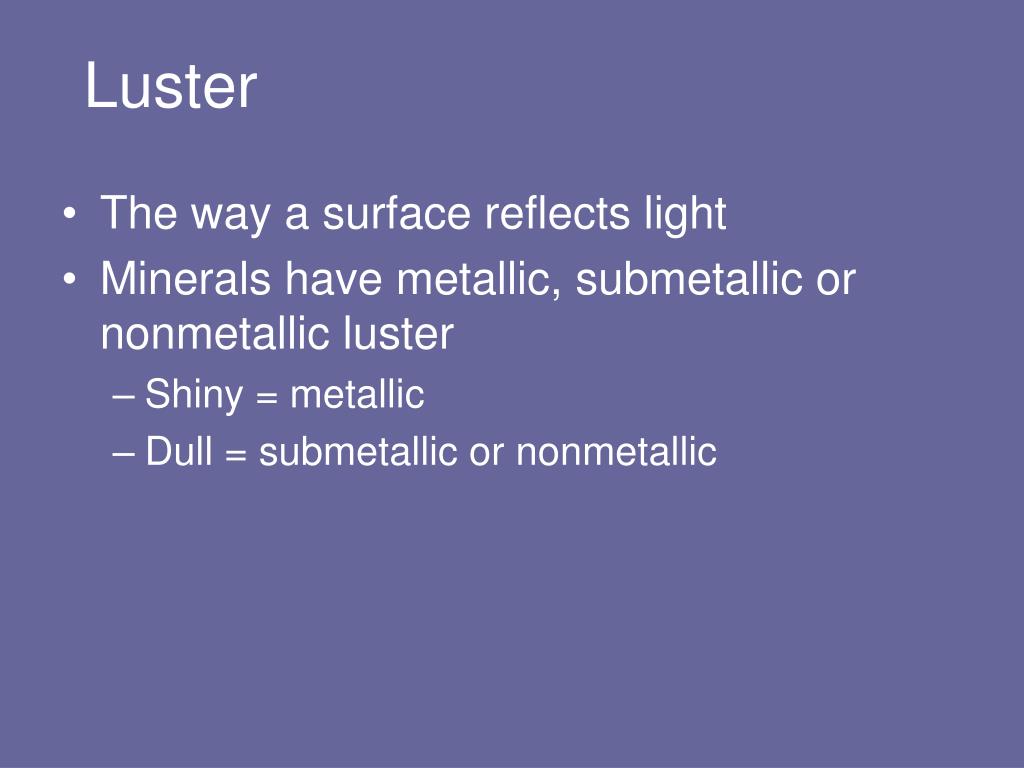 Luster

• The way a surface reflects light
• Minerals have metallic, submetallic or nonmetallic luster
– Shiny = metallic
– Dull = submetallic or nonmetallic